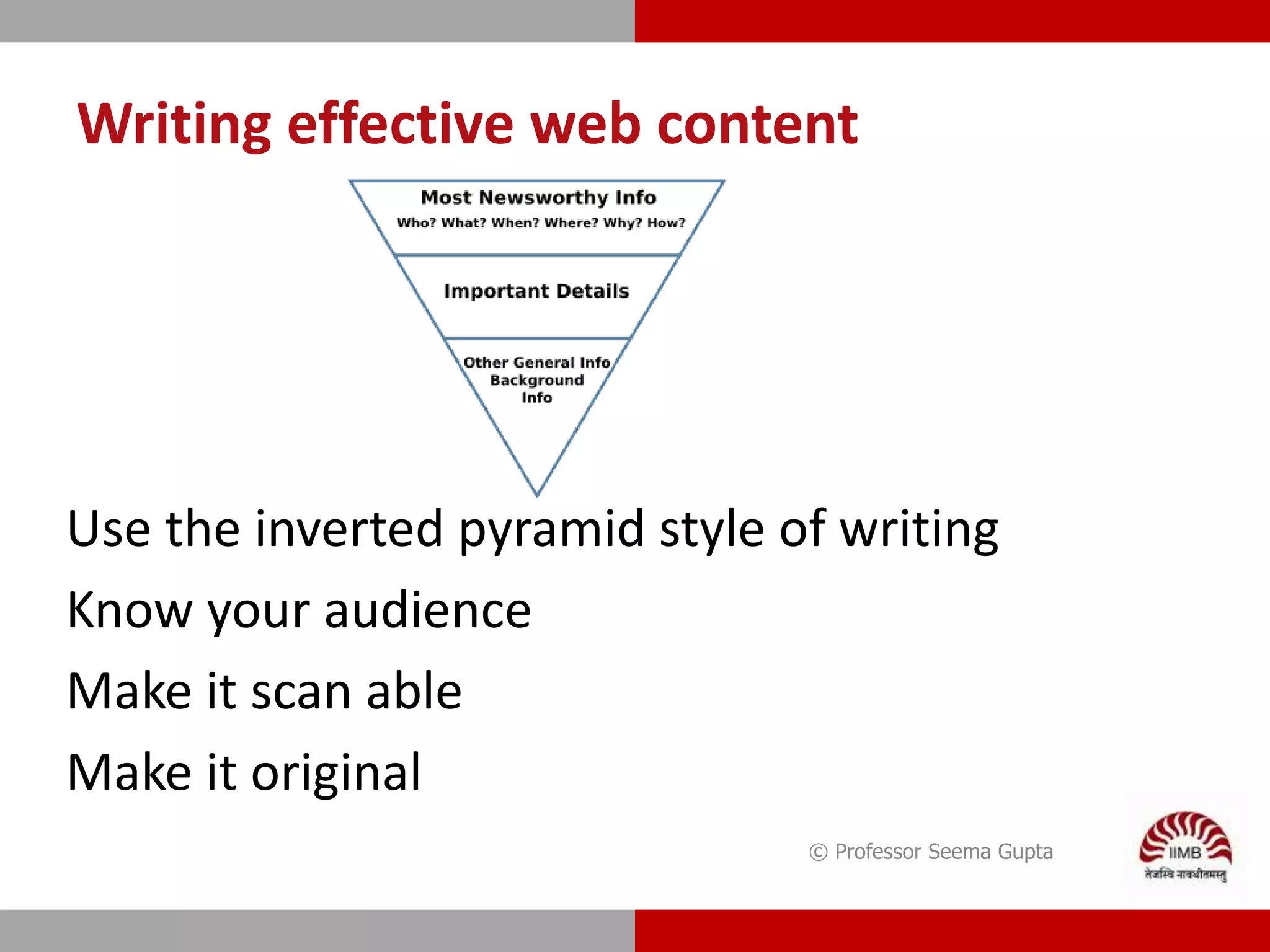 Writing effective web content

Most Newsworthy Info
Who? What? When? Where? Why? How?

Important Details

Other General Info
Background
Info

Use the inverted pyramid style of writing

Know your audience

Make it scan able

Make it original

© Professor Seema Gupta

IIMB
तेजस्वि नावधीतमस्तु